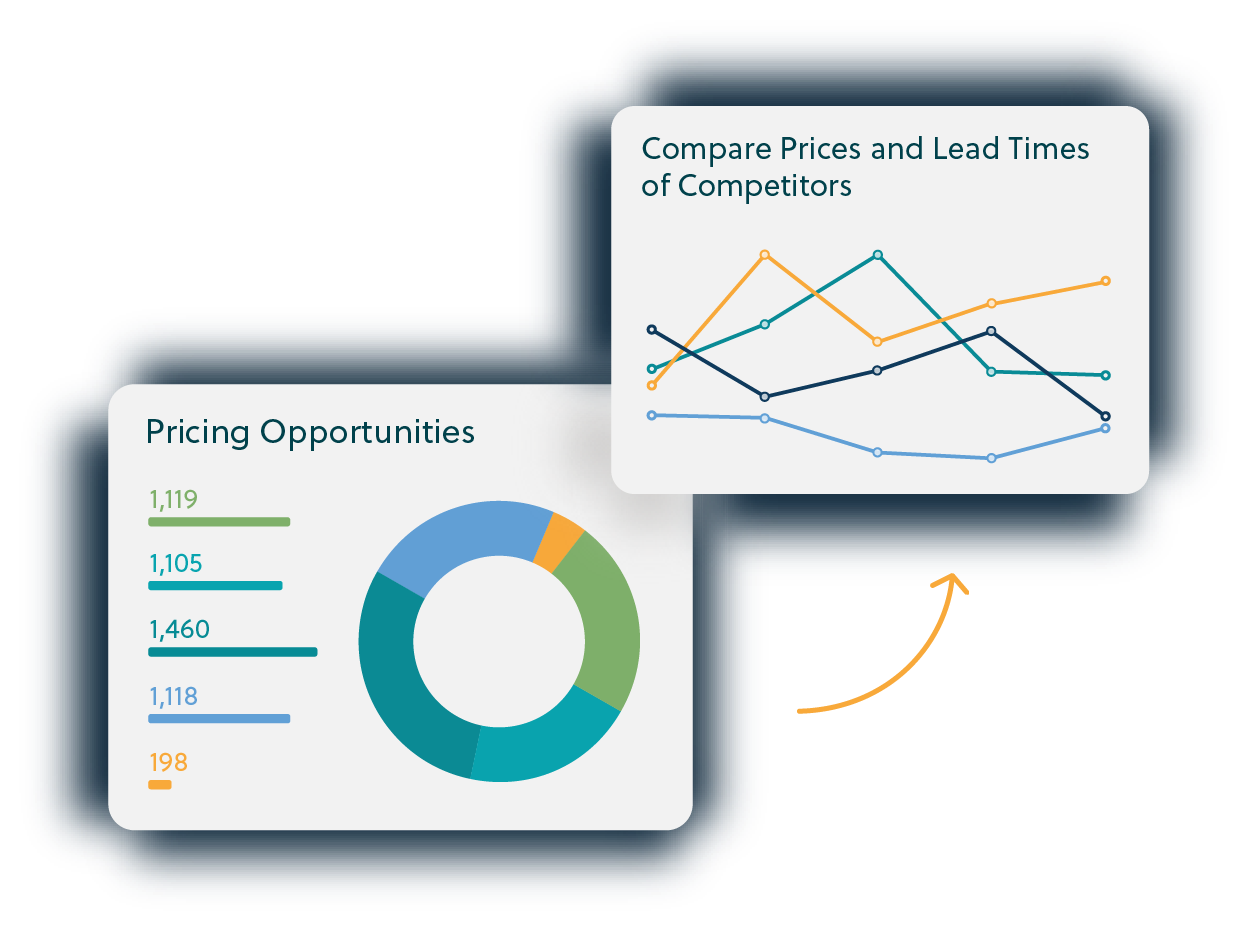 Compare Prices and Lead Times of Competitors

Pricing Opportunities

1,119

1,105

1,460

1,118

198